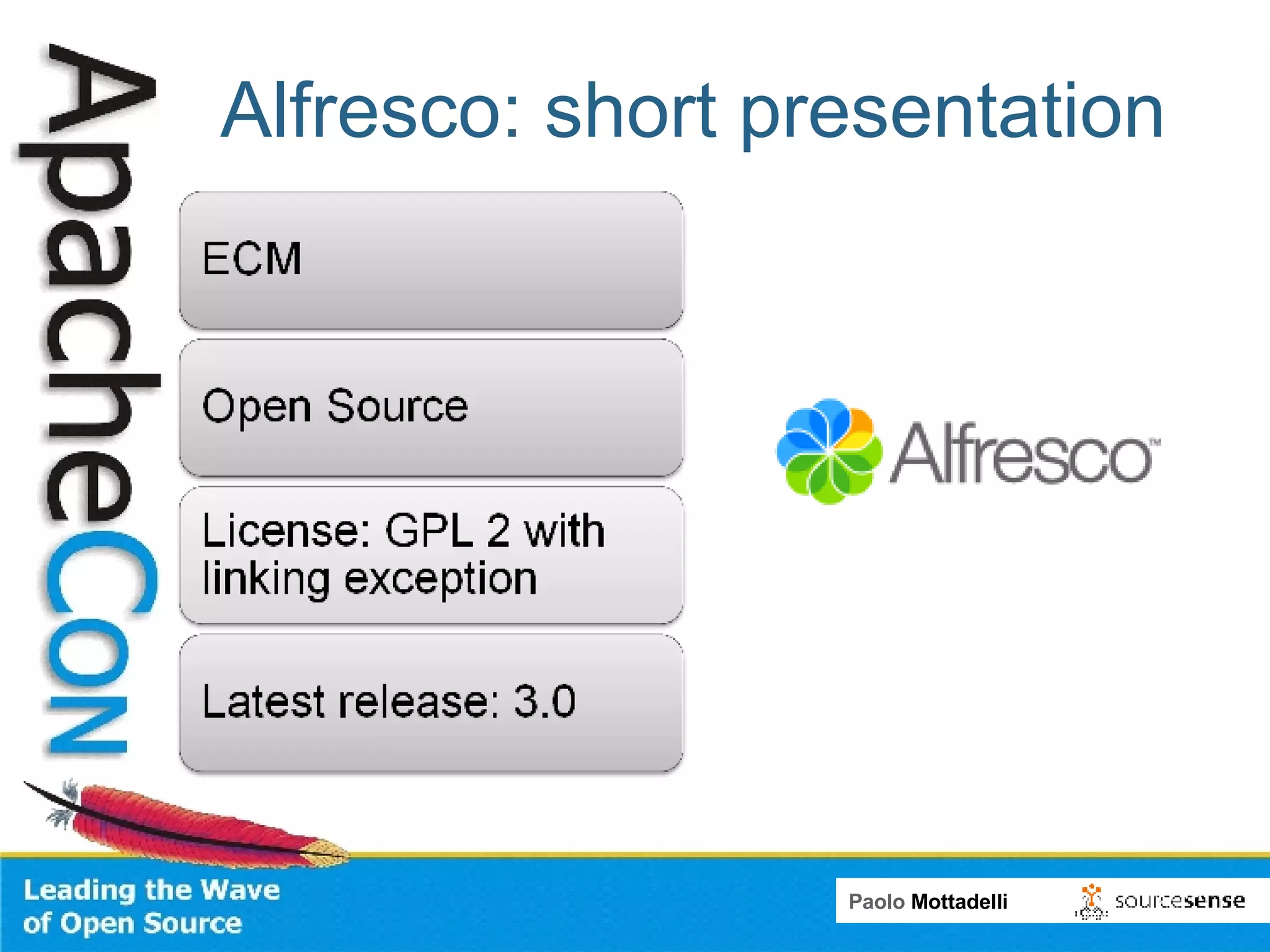 ApacheCon

Alfresco: short presentation

ECM

Open Source

License: GPL 2 with linking exception

Latest release: 3.0

Alfresco™

Leading the Wave of Open Source

Paolo Mottadelli

sourcesense